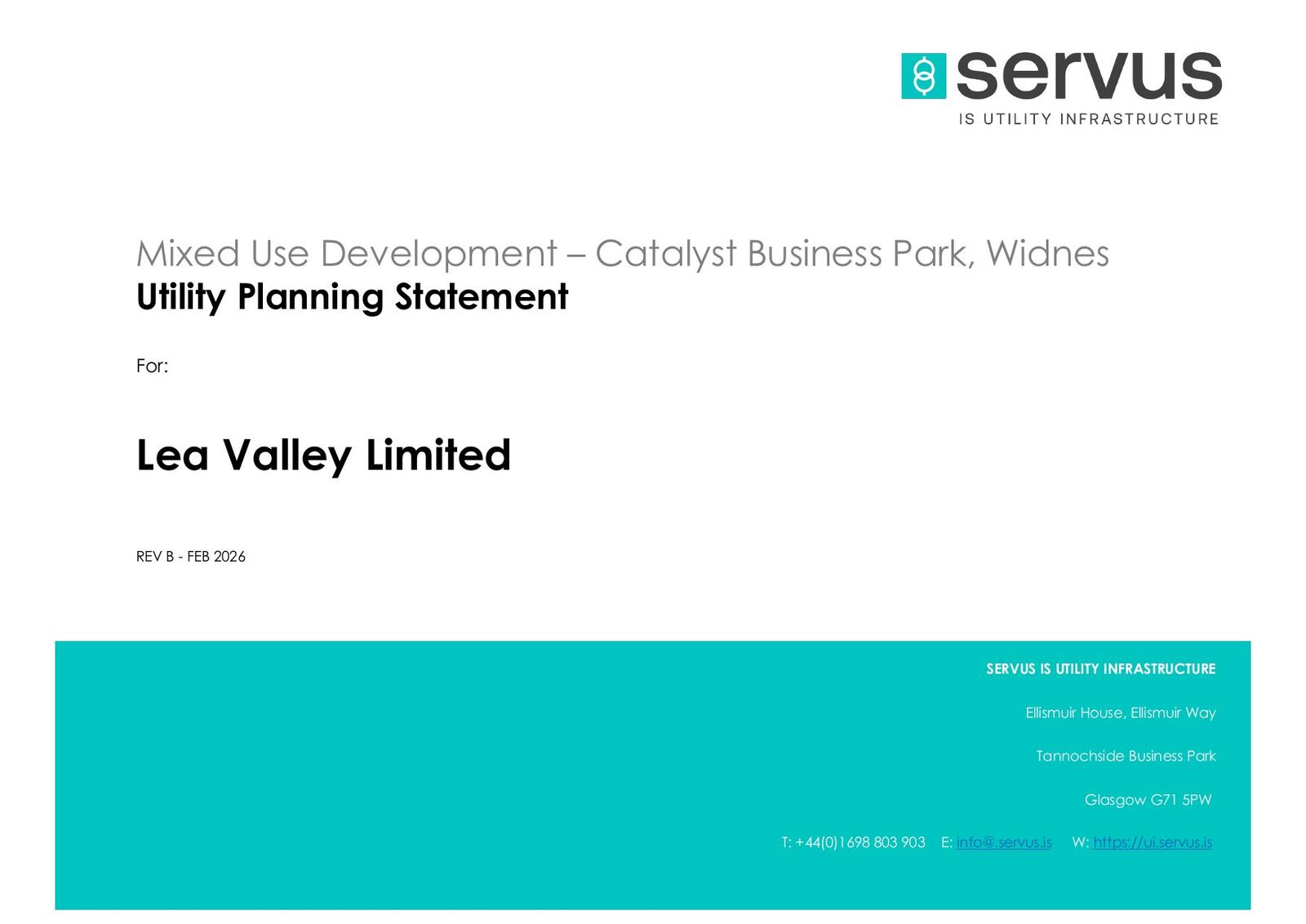 servus
IS UTILITY INFRASTRUCTURE

Mixed Use Development – Catalyst Business Park, Widnes
Utility Planning Statement

For:

Lea Valley Limited

REV B - FEB 2026

SERVUS IS UTILITY INFRASTRUCTURE

Ellismuir House, Ellismuir Way

Tannochside Business Park

Glasgow G71 5PW

T: +44(0)1698 803 903 E: info@.servus.is W: https://ui.servus.is